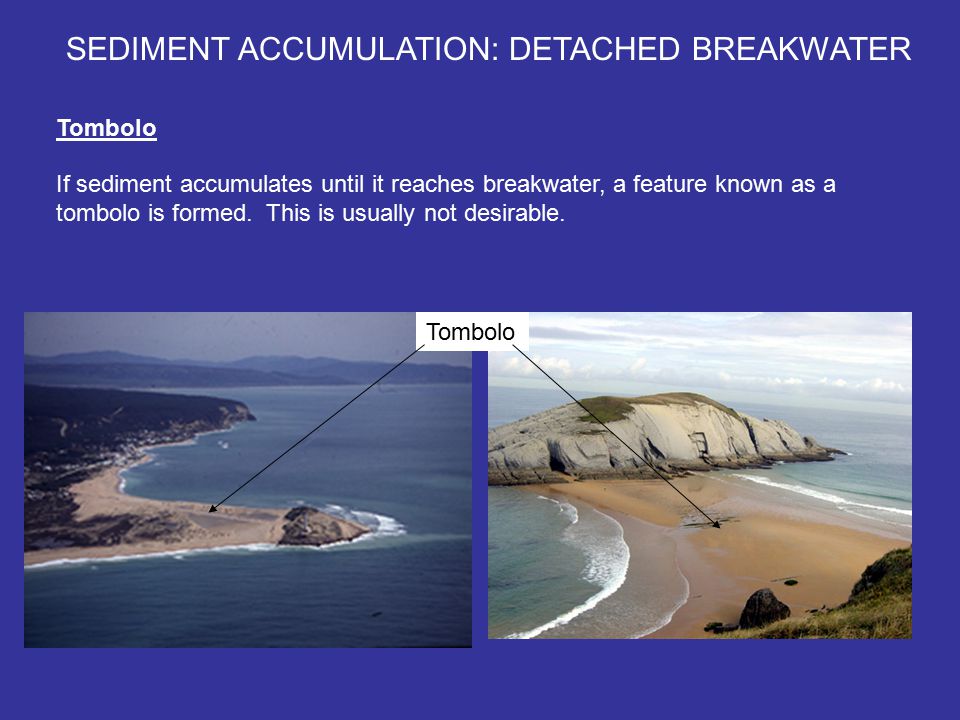 SEDIMENT ACCUMULATION: DETACHED BREAKWATER

Tombolo

If sediment accumulates until it reaches breakwater, a feature known as a tombolo is formed.  This is usually not desirable.

Tombolo